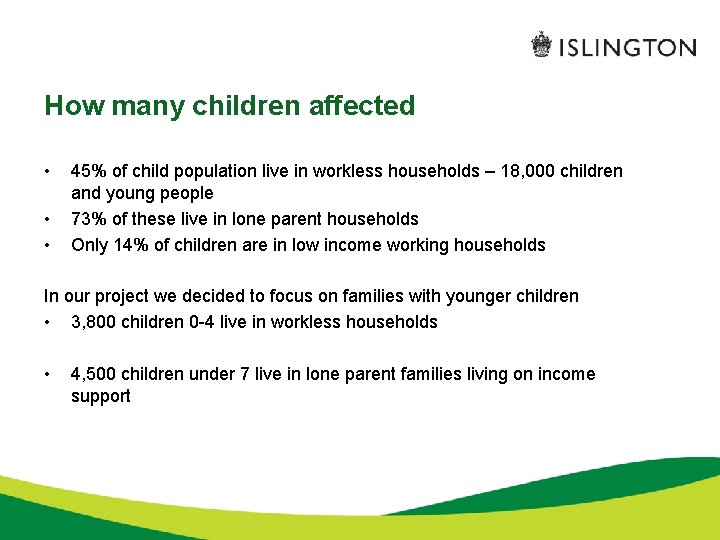 ISLINGTON

How many children affected

• 45% of child population live in workless households – 18,000 children and young people
• 73% of these live in lone parent households
• Only 14% of children are in low income working households

In our project we decided to focus on families with younger children
• 3,800 children 0-4 live in workless households

• 4,500 children under 7 live in lone parent families living on income support